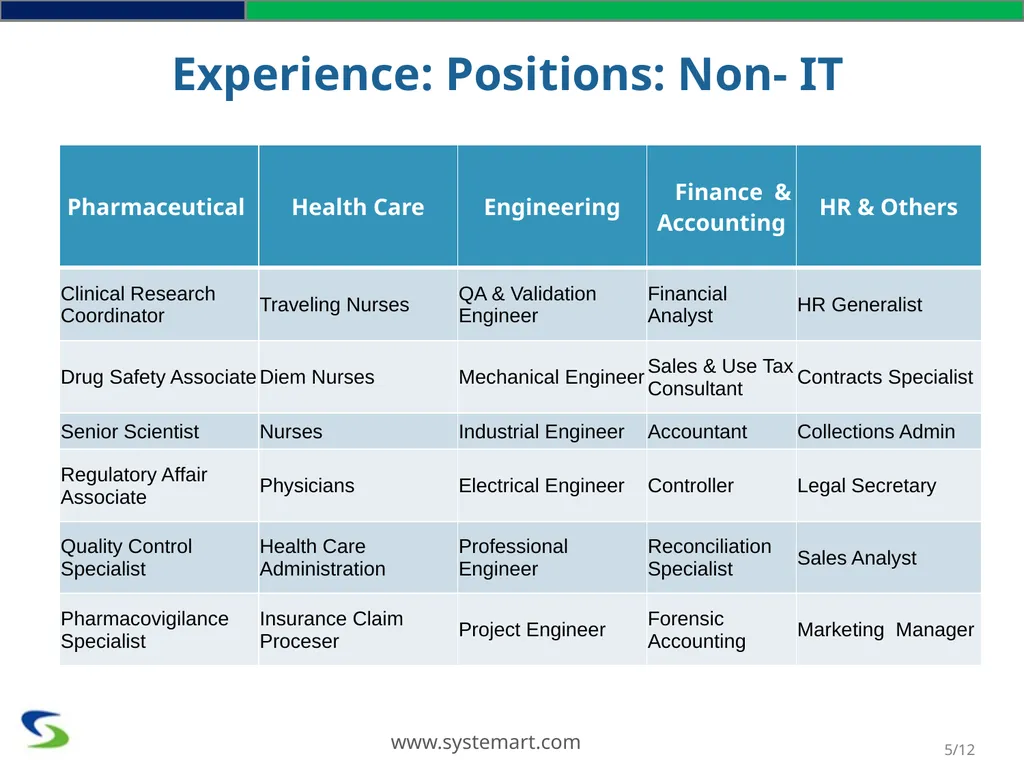 Experience: Positions: Non- IT

| Pharmaceutical | Health Care | Engineering | Finance & Accounting | HR & Others |
|---|---|---|---|---|
| Clinical Research Coordinator | Traveling Nurses | QA & Validation Engineer | Financial Analyst | HR Generalist |
| Drug Safety Associate | Diem Nurses | Mechanical Engineer | Sales & Use Tax Consultant | Contracts Specialist |
| Senior Scientist | Nurses | Industrial Engineer | Accountant | Collections Admin |
| Regulatory Affair Associate | Physicians | Electrical Engineer | Controller | Legal Secretary |
| Quality Control Specialist | Health Care Administration | Professional Engineer | Reconciliation Specialist | Sales Analyst |
| Pharmacovigilance Specialist | Insurance Claim Proceser | Project Engineer | Forensic Accounting | Marketing Manager |

www.systemart.com

5/12